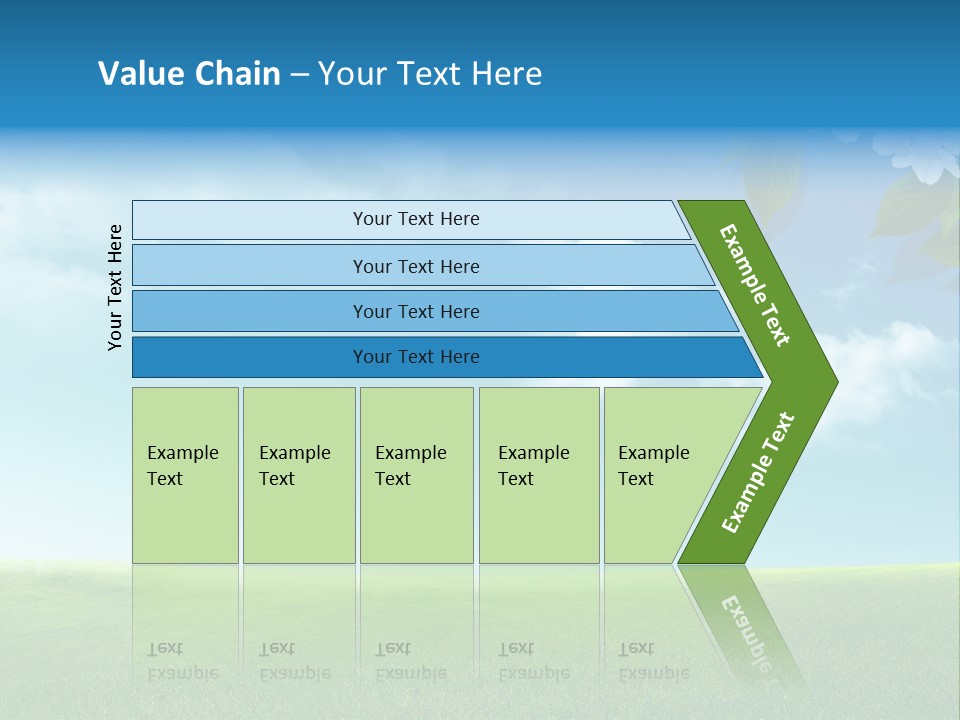 Value Chain – Your Text Here

Your Text Here

Your Text Here

Your Text Here

Your Text Here

Your Text Here

Example Text

Example Text

Example Text

Example Text

Example Text

Example Text

Example Text